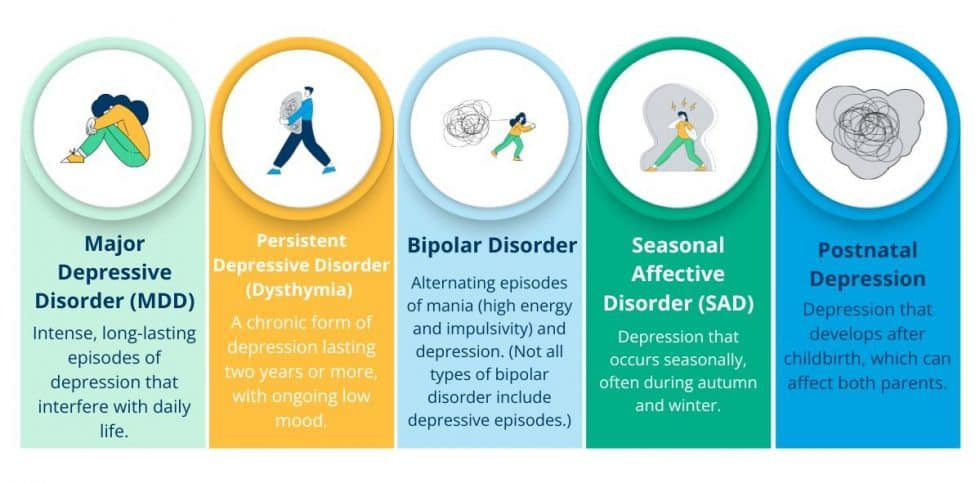 Major Depressive Disorder (MDD)

Intense, long-lasting episodes of depression that interfere with daily life.

Persistent Depressive Disorder (Dysthymia)

A chronic form of depression lasting two years or more, with ongoing low mood.

Bipolar Disorder

Alternating episodes of mania (high energy and impulsivity) and depression. (Not all types of bipolar disorder include depressive episodes.)

Seasonal Affective Disorder (SAD)

Depression that occurs seasonally, often during autumn and winter.

Postnatal Depression

Depression that develops after childbirth, which can affect both parents.